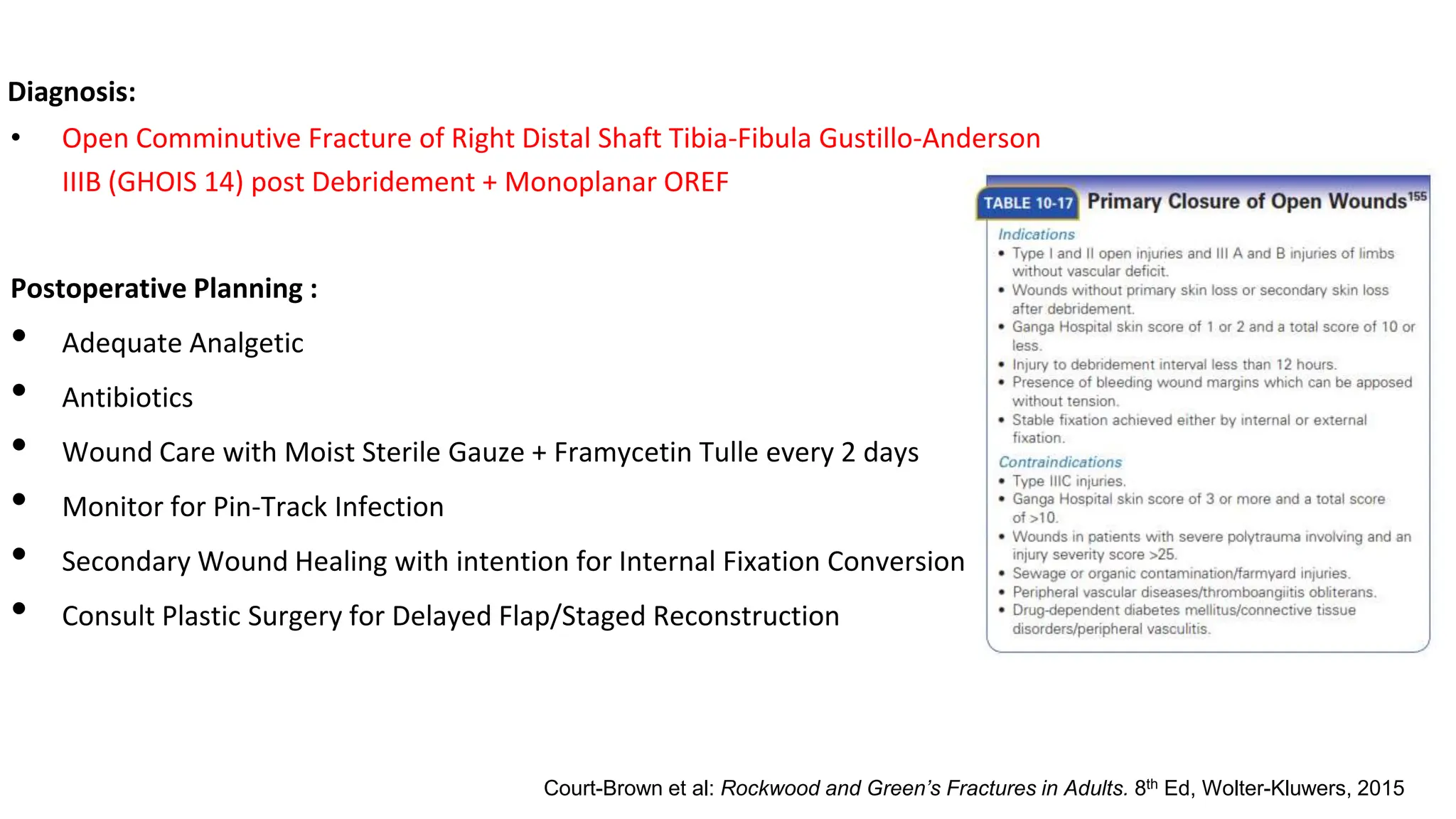 Diagnosis:

• Open Comminutive Fracture of Right Distal Shaft Tibia-Fibula Gustillo-Anderson IIIB (GHOIS 14) post Debridement + Monoplanar OREF

Postoperative Planning :

• Adequate Analgetic
• Antibiotics
• Wound Care with Moist Sterile Gauze + Framycetin Tulle every 2 days
• Monitor for Pin-Track Infection
• Secondary Wound Healing with intention for Internal Fixation Conversion
• Consult Plastic Surgery for Delayed Flap/Staged Reconstruction

TABLE 10-17 Primary Closure of Open Wounds$^{155}$

Indications
• Type I and II open injuries and III A and B injuries of limbs without vascular deficit.
• Wounds without primary skin loss or secondary skin loss after debridement.
• Ganga Hospital skin score of 1 or 2 and a total score of 10 or less.
• Injury to debridement interval less than 12 hours.
• Presence of bleeding wound margins which can be apposed without tension.
• Stable fixation achieved either by internal or external fixation.

Contraindications
• Type IIIC injuries.
• Ganga Hospital skin score of 3 or more and a total score of >10.
• Wounds in patients with severe polytrauma involving and an injury severity score >25.
• Sewage or organic contamination/farmyard injuries.
• Peripheral vascular diseases/thromboangiitis obliterans.
• Drug-dependent diabetes mellitus/connective tissue disorders/peripheral vasculitis.

Court-Brown et al: Rockwood and Green's Fractures in Adults. 8$^{th}$ Ed, Wolter-Kluwers, 2015